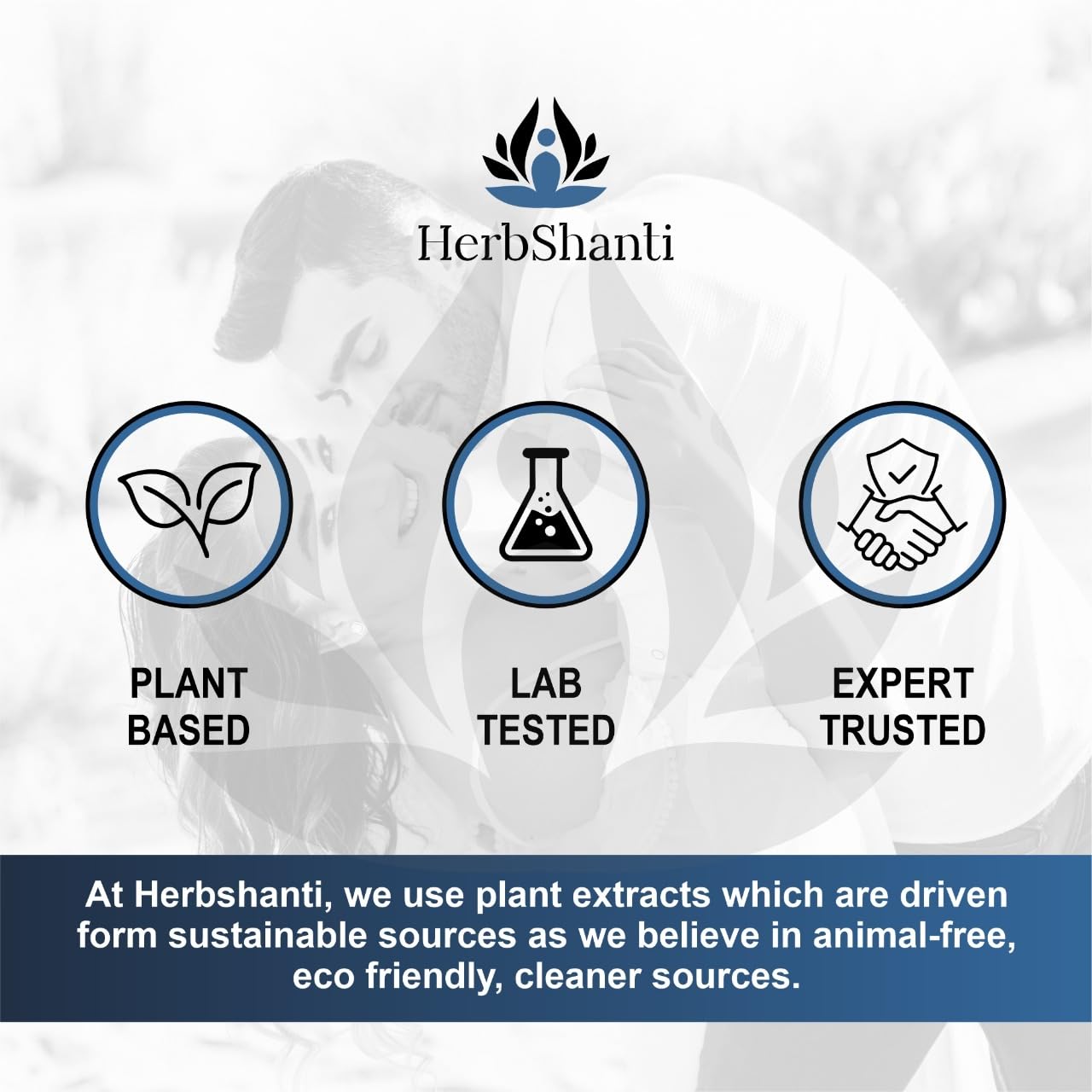 HerbShanti

PLANT BASED

LAB TESTED

EXPERT TRUSTED

At Herbshanti, we use plant extracts which are driven form sustainable sources as we believe in animal-free, eco friendly, cleaner sources.